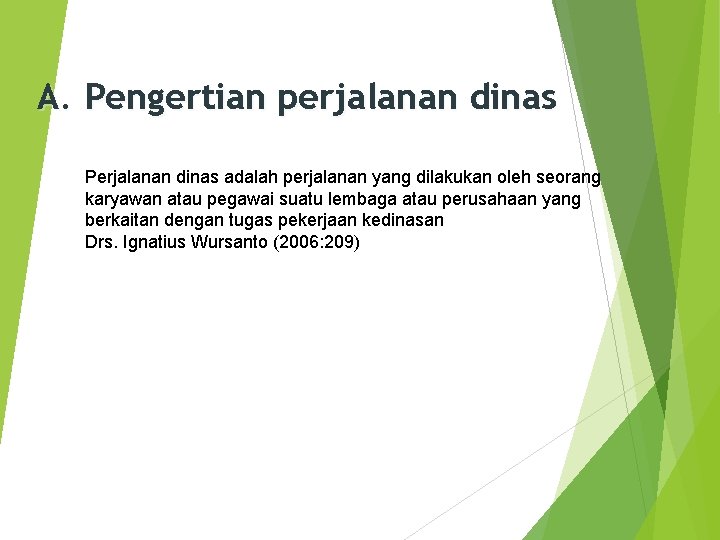 A. Pengertian perjalanan dinas

Perjalanan dinas adalah perjalanan yang dilakukan oleh seorang karyawan atau pegawai suatu lembaga atau perusahaan yang berkaitan dengan tugas pekerjaan kedinasan
Drs. Ignatius Wursanto (2006:209)